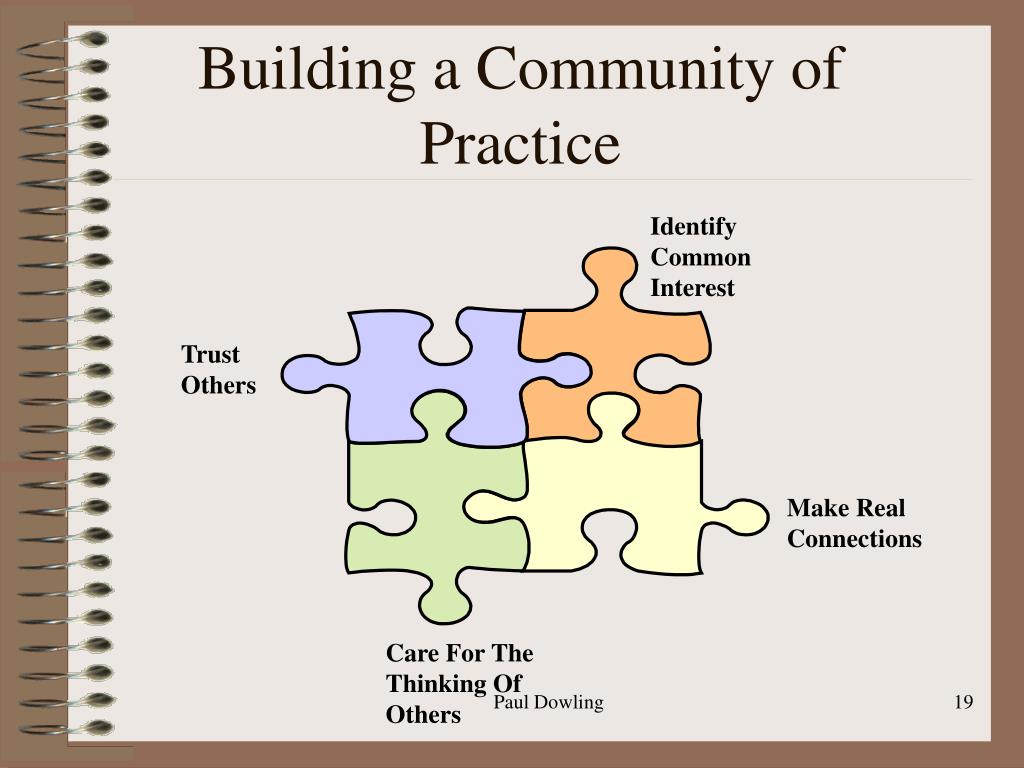 Building a Community of Practice

Identify Common Interest

Trust Others

Make Real Connections

Care For The Thinking Of Others

Paul Dowling

19